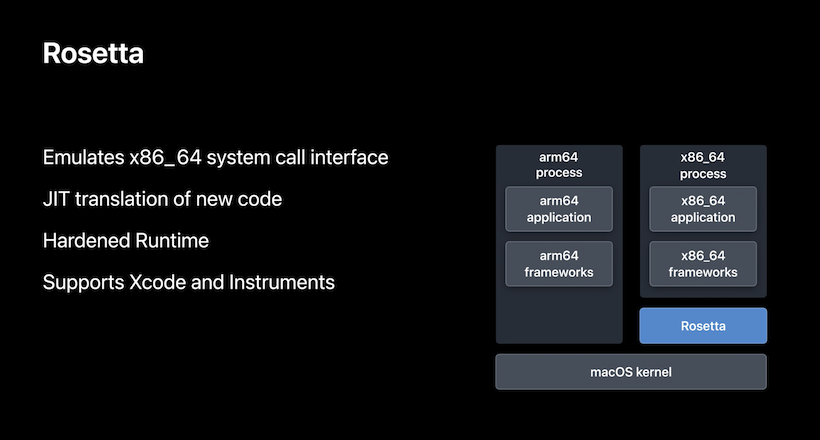 Rosetta

Emulates x86_64 system call interface

JIT translation of new code

Hardened Runtime

Supports Xcode and Instruments

arm64 process

arm64 application

arm64 frameworks

x86_64 process

x86_64 application

x86_64 frameworks

Rosetta

macOS kernel